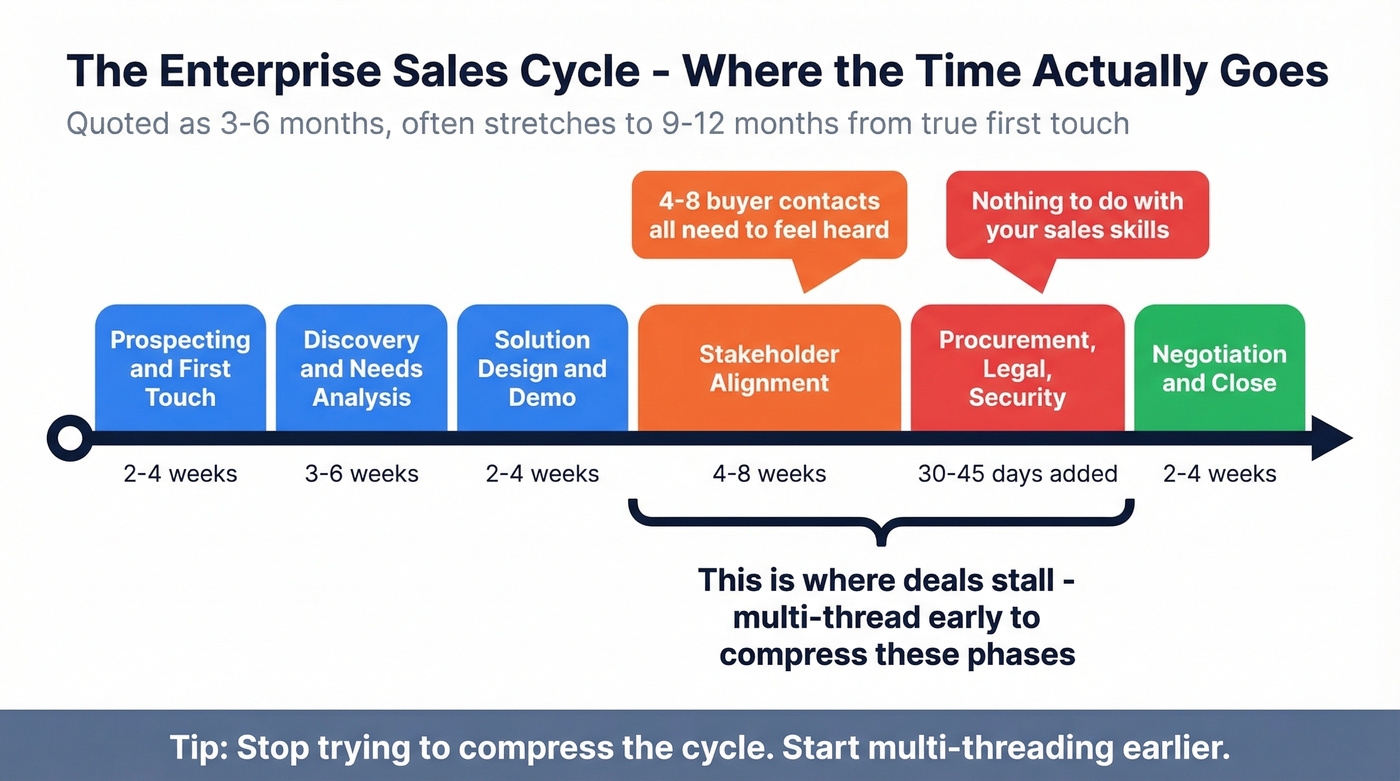 The Enterprise Sales Cycle - Where the Time Actually Goes

Quoted as 3-6 months, often stretches to 9-12 months from true first touch

4-8 buyer contacts all need to feel heard

Nothing to do with your sales skills

Prospecting and First Touch

Discovery and Needs Analysis

Solution Design and Demo

Stakeholder Alignment

Procurement, Legal, Security

Negotiation and Close

2-4 weeks

3-6 weeks

2-4 weeks

4-8 weeks

30-45 days added

2-4 weeks

This is where deals stall - multi-thread early to compress these phases

Tip: Stop trying to compress the cycle. Start multi-threading earlier.